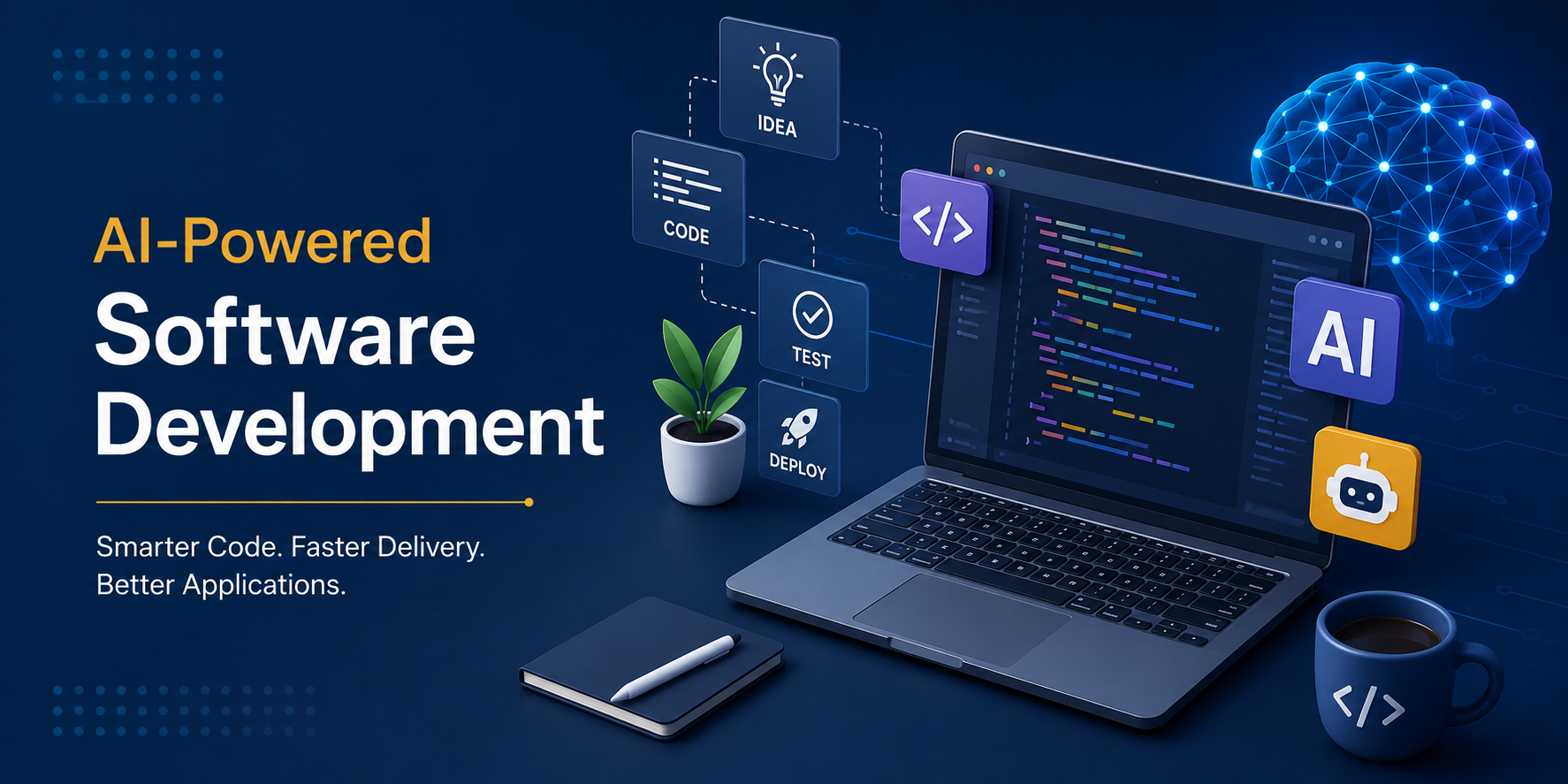 AI-Powered
Software Development

Smarter Code. Faster Delivery.
Better Applications.

IDEA

CODE

TEST

DEPLOY

</>

AI

</>